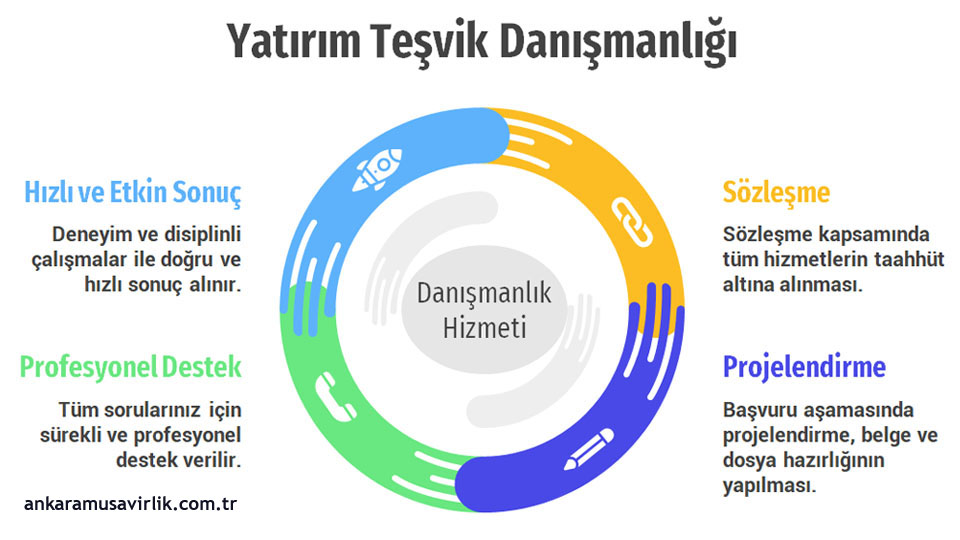 Yatırım Teşvik Danışmanlığı

Hızlı ve Etkin Sonuç

Deneyim ve disiplinli çalışmalar ile doğru ve hızlı sonuç alınır.

Profesyonel Destek

Tüm sorularınız için sürekli ve profesyonel destek verilir.

ankaramusavirlik.com.tr

Danışmanlık Hizmeti

Sözleşme

Sözleşme kapsamında tüm hizmetlerin taahhüt altına alınması.

Projelendirme

Başvuru aşamasında projelendirme, belge ve dosya hazırlığının yapılması.